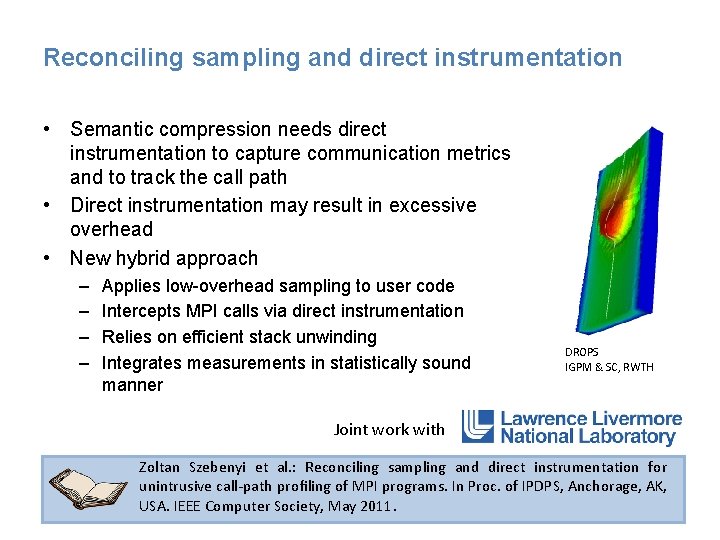 Reconciling sampling and direct instrumentation

• Semantic compression needs direct instrumentation to capture communication metrics and to track the call path
• Direct instrumentation may result in excessive overhead
• New hybrid approach
– Applies low-overhead sampling to user code
– Intercepts MPI calls via direct instrumentation
– Relies on efficient stack unwinding
– Integrates measurements in statistically sound manner

DROPS
IGPM & SC, RWTH

Joint work with Lawrence Livermore National Laboratory

Zoltan Szebenyi et al.: Reconciling sampling and direct instrumentation for unintrusive call-path profiling of MPI programs. In Proc. of IPDPS, Anchorage, AK, USA. IEEE Computer Society, May 2011.